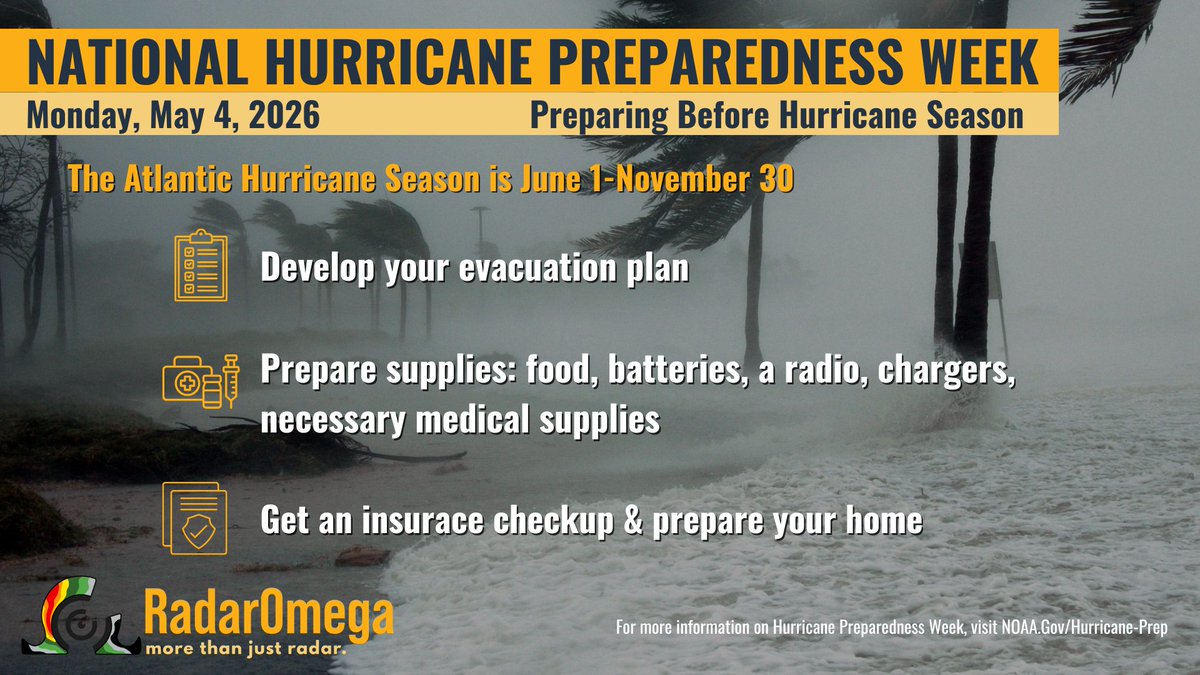 NATIONAL HURRICANE PREPAREDNESS WEEK

Monday, May 4, 2026

Preparing Before Hurricane Season

The Atlantic Hurricane Season is June 1-November 30

Develop your evacuation plan

Prepare supplies: food, batteries, a radio, chargers, necessary medical supplies

Get an insurace checkup & prepare your home

RadarOmega
more than just radar.

For more information on Hurricane Preparedness Week, visit NOAA.Gov/Hurricane-Prep